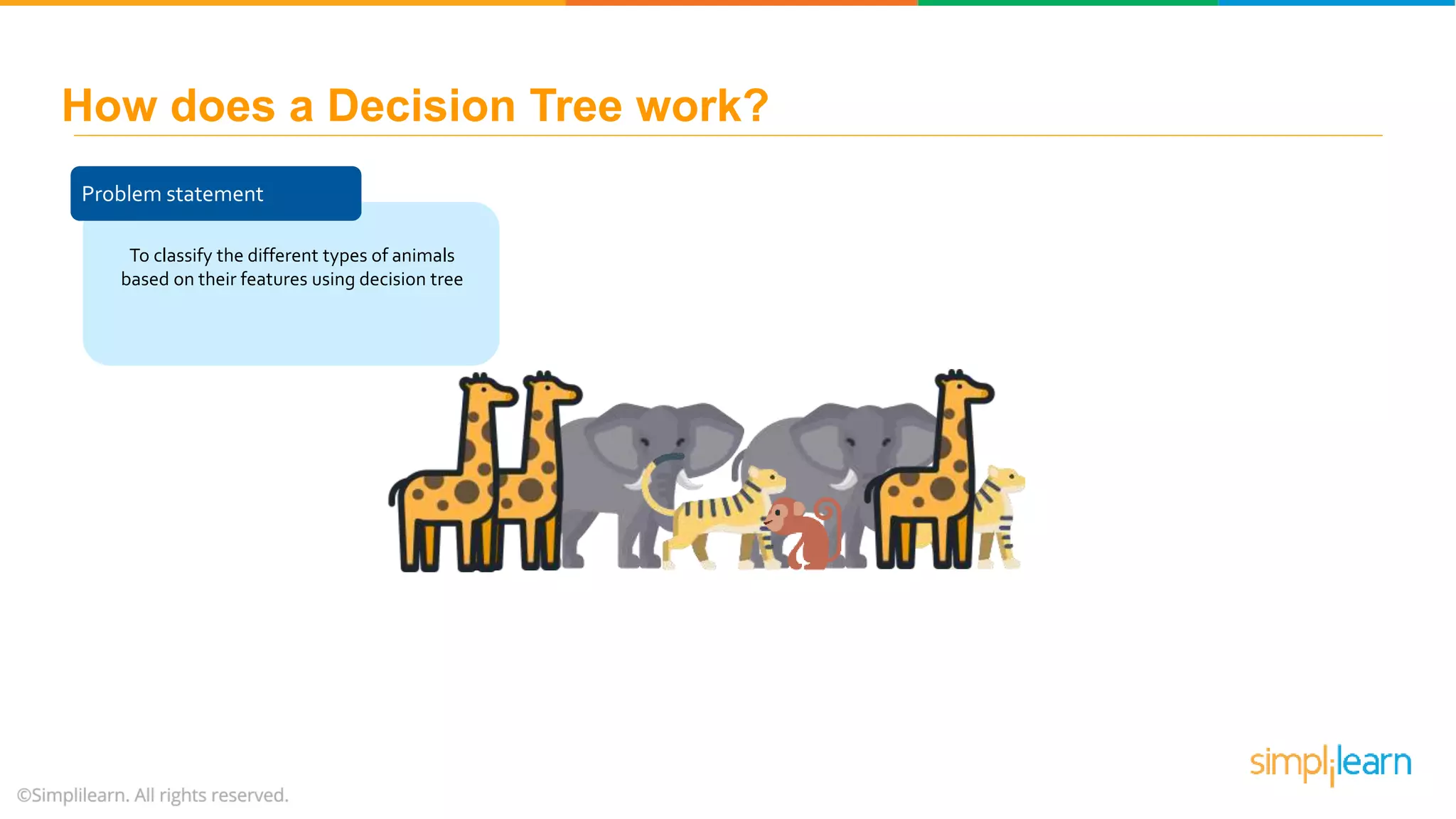 How does a Decision Tree work?

Problem statement

To classify the different types of animals based on their features using decision tree

©Simplilearn. All rights reserved.

simplilearn